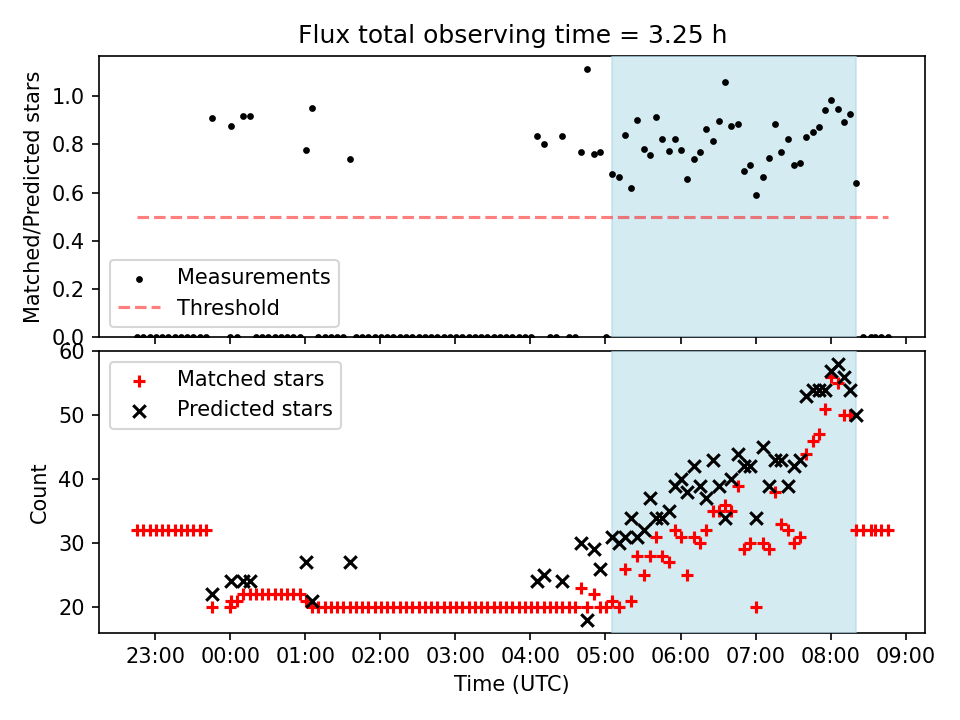 Flux total observing time = 3.25 h

Matched/Predicted stars

1.0
0.8
0.6
0.4
0.2
0.0

Measurements
Threshold

Count

60
50
40
30
20

Matched stars
Predicted stars

23:00 00:00 01:00 02:00 03:00 04:00 05:00 06:00 07:00 08:00 09:00

Time (UTC)